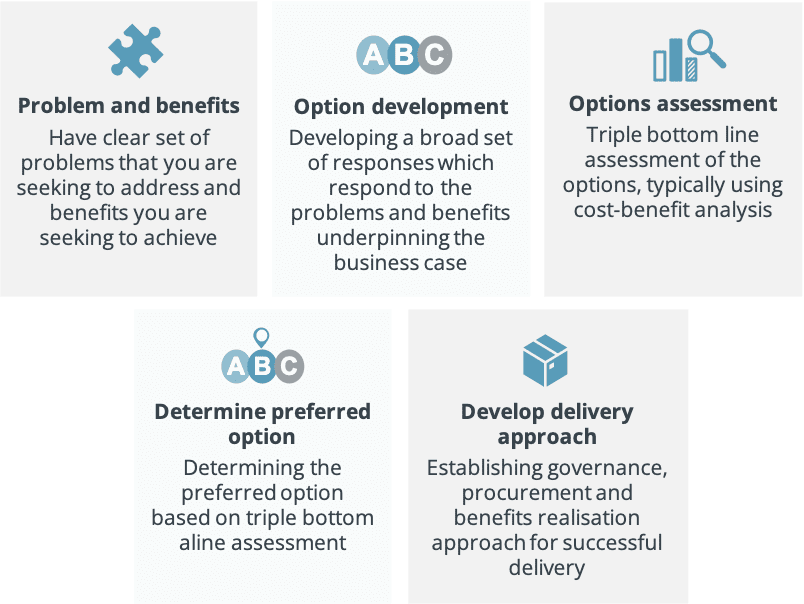 Problem and benefits
Have clear set of problems that you are seeking to address and benefits you are seeking to achieve

ABC
Option development
Developing a broad set of responses which respond to the problems and benefits underpinning the business case

Options assessment
Triple bottom line assessment of the options, typically using cost-benefit analysis

ABC
Determine preferred option
Determining the preferred option based on triple bottom aline assessment

Develop delivery approach
Establishing governance, procurement and benefits realisation approach for successful delivery